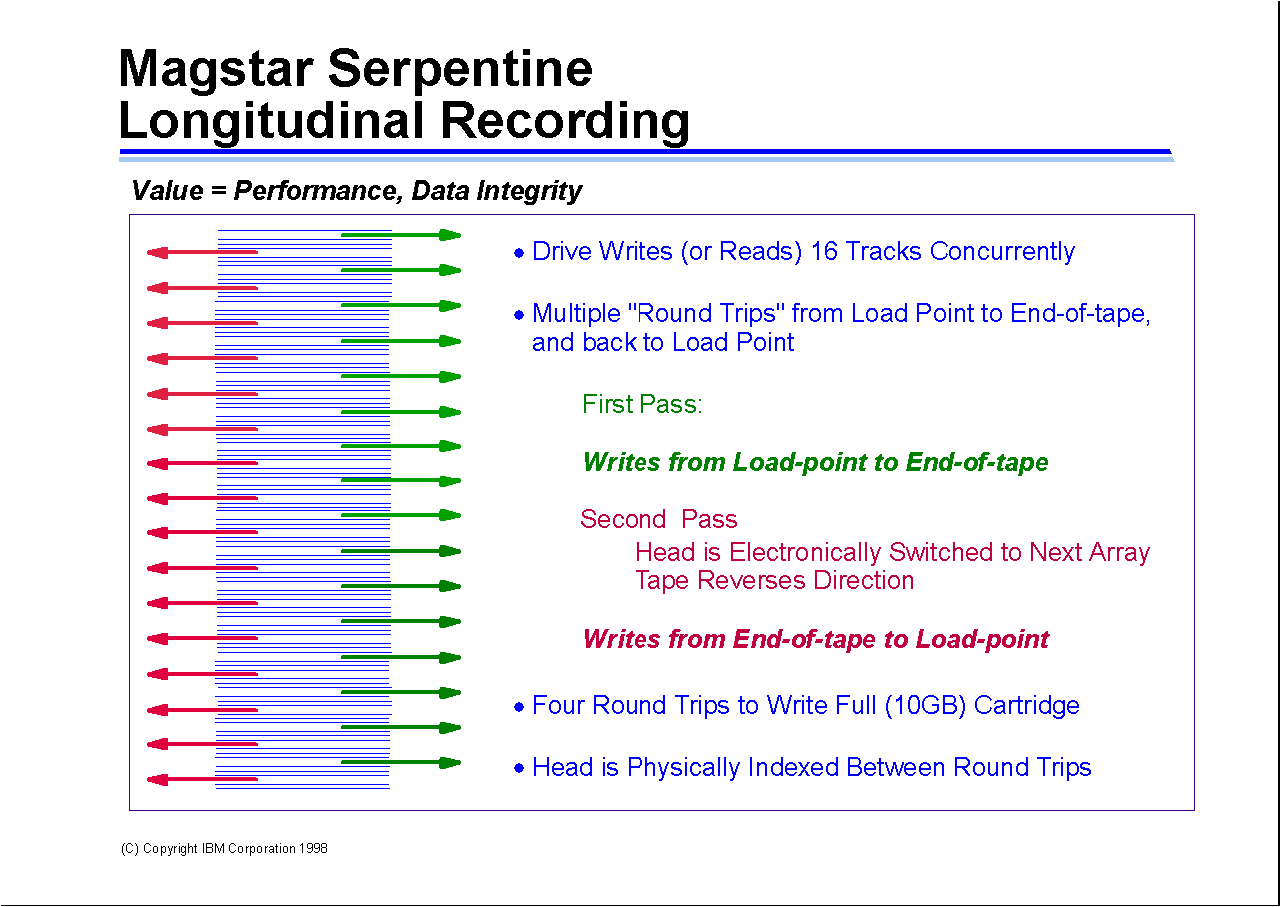 Magstar Serpentine Longitudinal Recording

Value = Performance, Data Integrity

• Drive Writes (or Reads) 16 Tracks Concurrently

• Multiple "Round Trips" from Load Point to End-of-tape, and back to Load Point

First Pass:

Writes from Load-point to End-of-tape

Second Pass

Head is Electronically Switched to Next Array

Tape Reverses Direction

Writes from End-of-tape to Load-point

• Four Round Trips to Write Full (10GB) Cartridge

• Head is Physically Indexed Between Round Trips

(C) Copyright IBM Corporation 1998